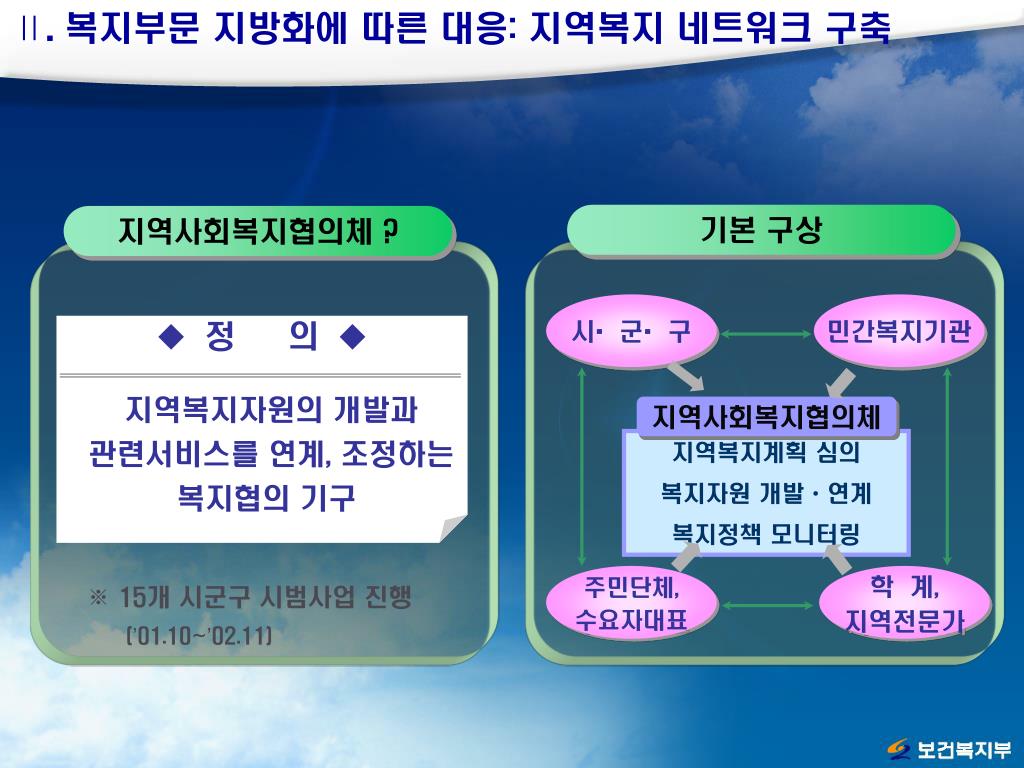 Ⅱ. 복지부문 지방화에 따른 대응: 지역복지 네트워크 구축

지역사회복지협의체 ?

◆ 정 의 ◆

지역복지자원의 개발과 관련서비스를 연계, 조정하는 복지협의 기구

※ 15개 시군구 시범사업 진행 ('01.10~'02.11)

기본 구상

시· 군· 구

민간복지기관

지역사회복지협의체

지역복지계획 심의
복지자원 개발 · 연계
복지정책 모니터링

주민단체, 수요자대표

학 계, 지역전문가

보건복지부